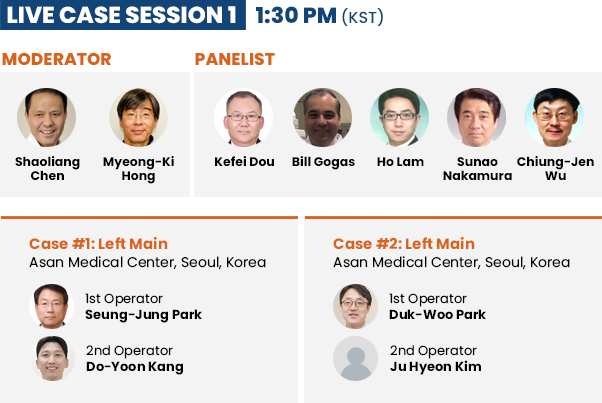 LIVE CASE SESSION 1 1:30 PM (KST)

MODERATOR

Shaoliang Chen

Myeong-Ki Hong

PANELIST

Kefei Dou

Bill Gogas

Ho Lam

Sunao Nakamura

Chiung-Jen Wu

Case #1: Left Main
Asan Medical Center, Seoul, Korea

1st Operator
Seung-Jung Park

2nd Operator
Do-Yoon Kang

Case #2: Left Main
Asan Medical Center, Seoul, Korea

1st Operator
Duk-Woo Park

2nd Operator
Ju Hyeon Kim